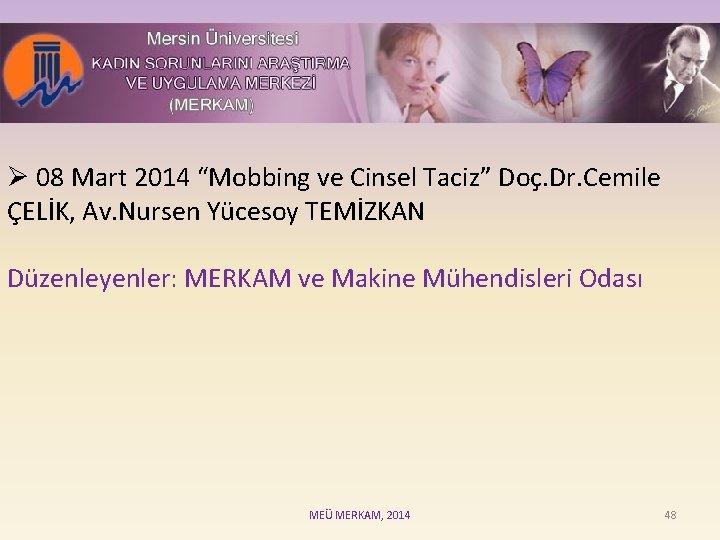 Mersin Üniversitesi
KADIN SORUNLARINI ARAŞTIRMA VE UYGULAMA MERKEZİ (MERKAM)

➢ 08 Mart 2014 “Mobbing ve Cinsel Taciz” Doç.Dr.Cemile ÇELİK, Av.Nursen Yücesoy TEMİZKAN

Düzenleyenler: MERKAM ve Makine Mühendisleri Odası

MEÜ MERKAM, 2014

48